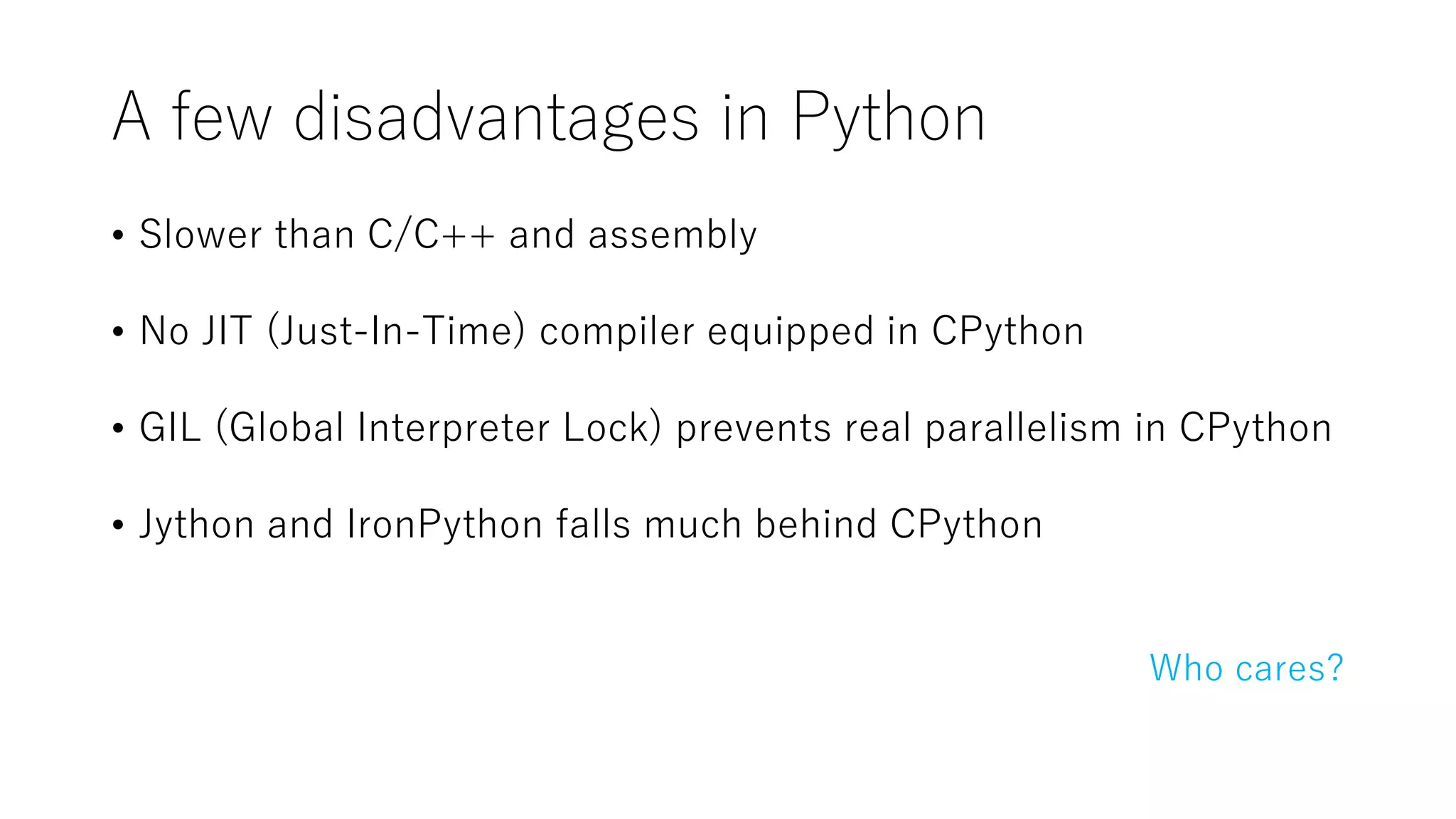 A few disadvantages in Python

• Slower than C/C++ and assembly

• No JIT (Just-In-Time) compiler equipped in CPython

• GIL (Global Interpreter Lock) prevents real parallelism in CPython

• Jython and IronPython falls much behind CPython

Who cares?